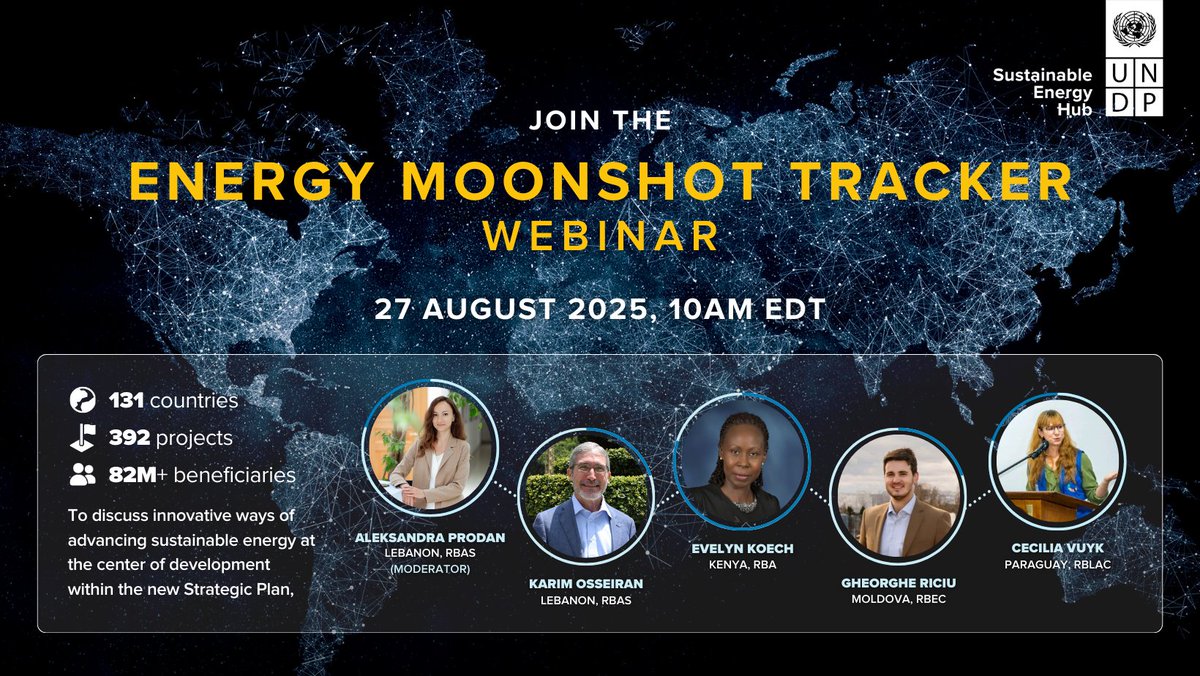 Sustainable Energy Hub

U N D P

JOIN THE

ENERGY MOONSHOT TRACKER

WEBINAR

27 AUGUST 2025, 10AM EDT

131 countries

392 projects

82M+ beneficiaries

To discuss innovative ways of advancing sustainable energy at the center of development within the new Strategic Plan,

ALEKSANDRA PRODAN
LEBANON, RBAS
(MODERATOR)

KARIM OSSEIRAN
LEBANON, RBAS

EVELYN KOECH
KENYA, RBA

GHEORGHE RICIU
MOLDOVA, RBEC

CECILIA VUYK
PARAGUAY, RBLAC